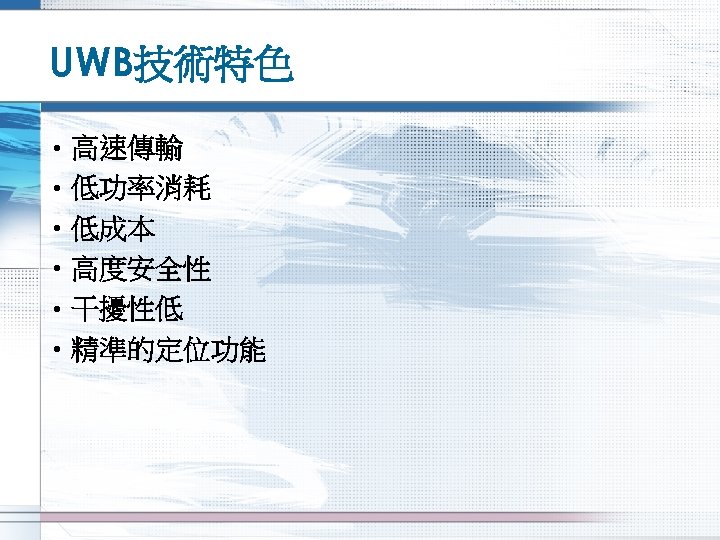 UWB技術特色

• 高速傳輸
• 低功率消耗
• 低成本
• 高度安全性
• 干擾性低
• 精準的定位功能